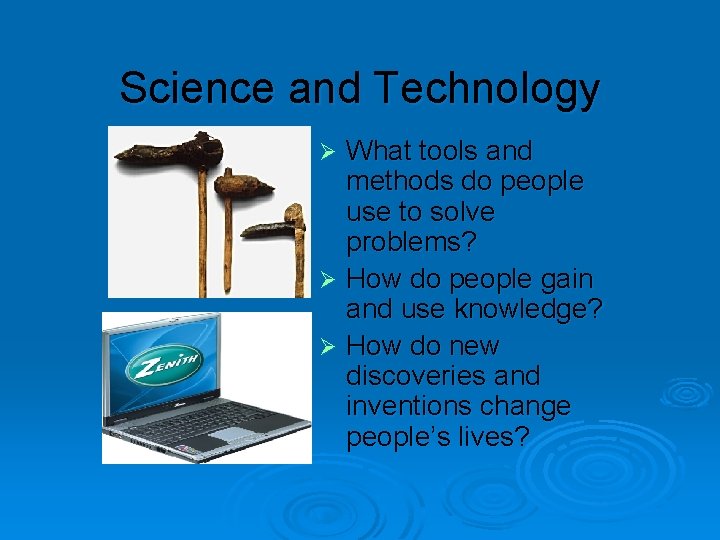 Science and Technology

ZENITH

➢ What tools and methods do people use to solve problems?
➢ How do people gain and use knowledge?
➢ How do new discoveries and inventions change people's lives?